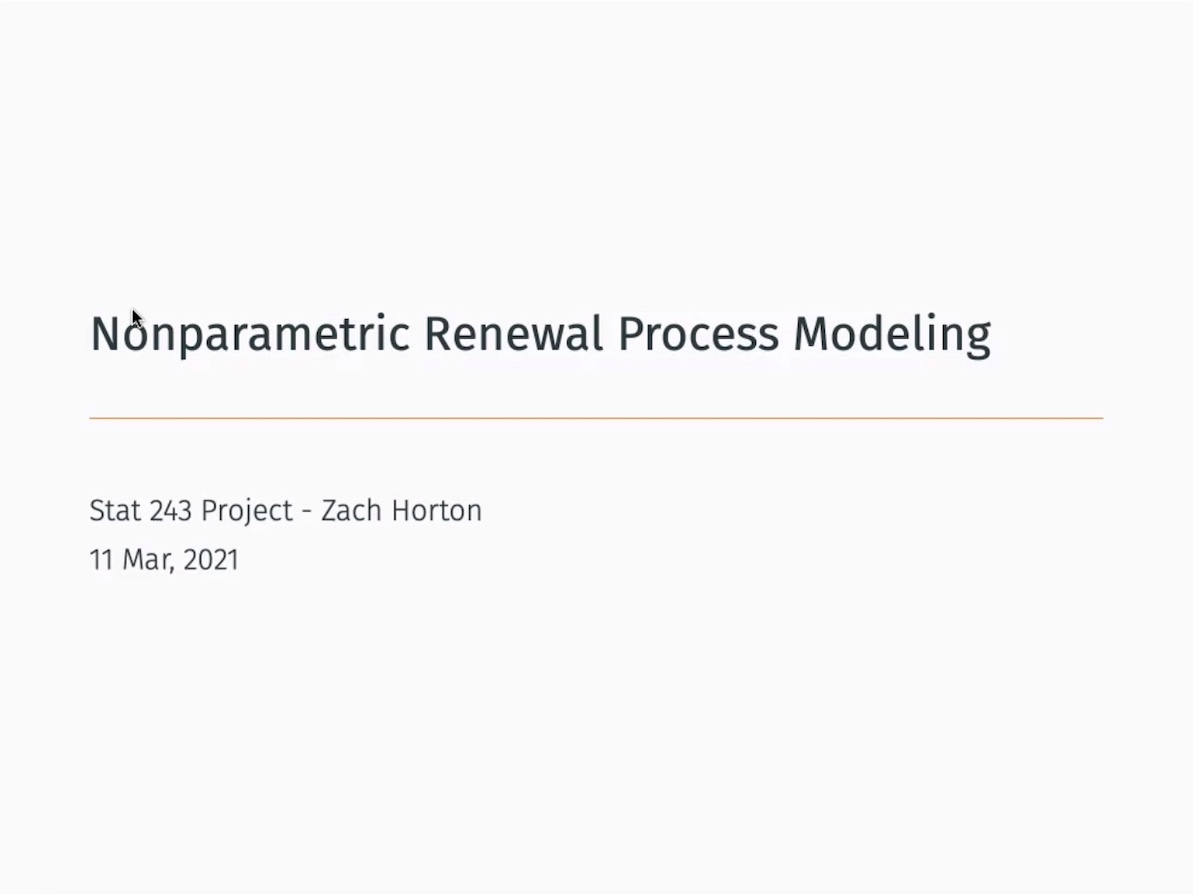 Nonparametric Renewal Process Modeling

Stat 243 Project - Zach Horton
11 Mar, 2021